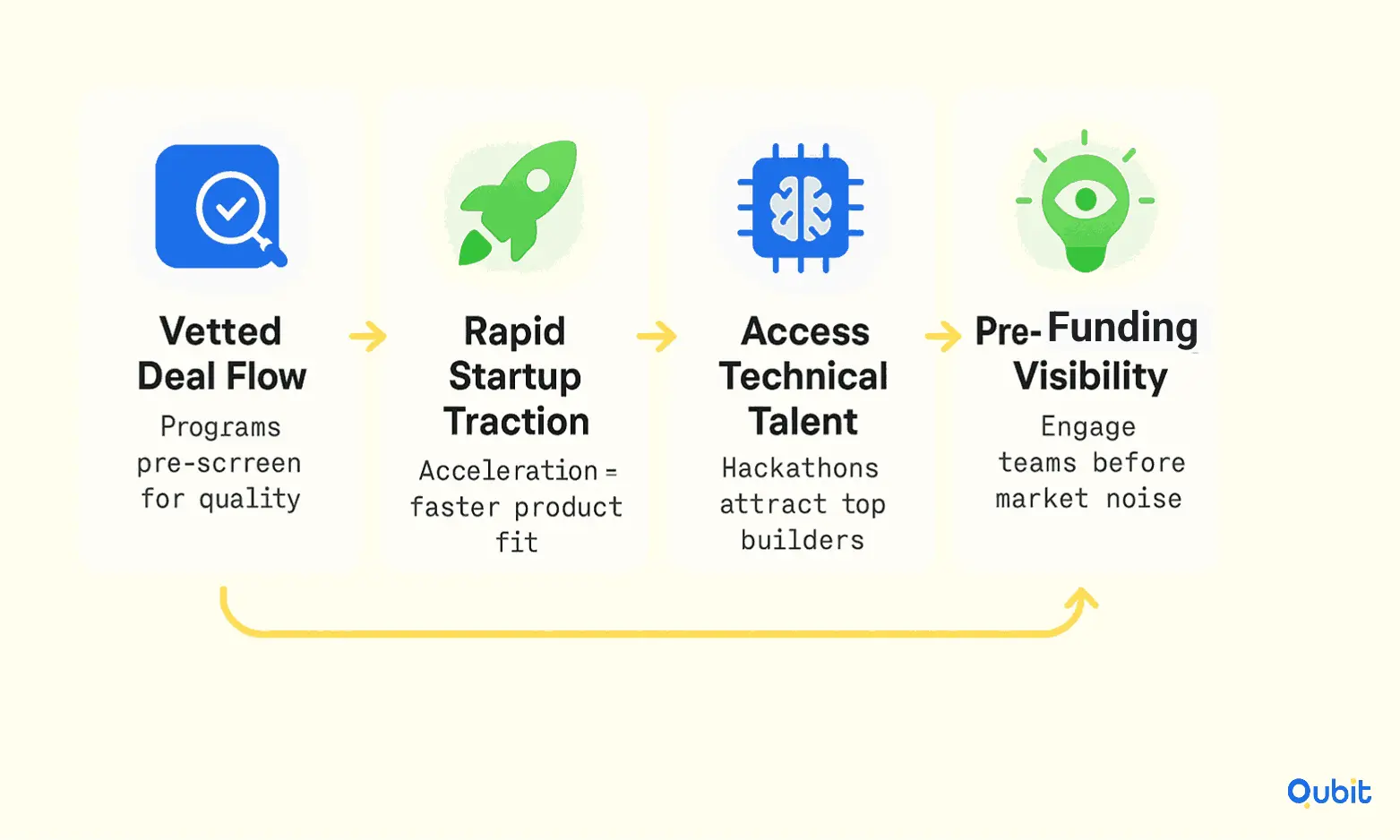 Vetted Deal Flow

Programs pre-scrreen for quality

Rapid Startup Traction

Acceleration = faster product fit

Access Technical Talent

Hackathons attract top builders

Pre-Funding Visibility

Engage teams before market noise

Qubit